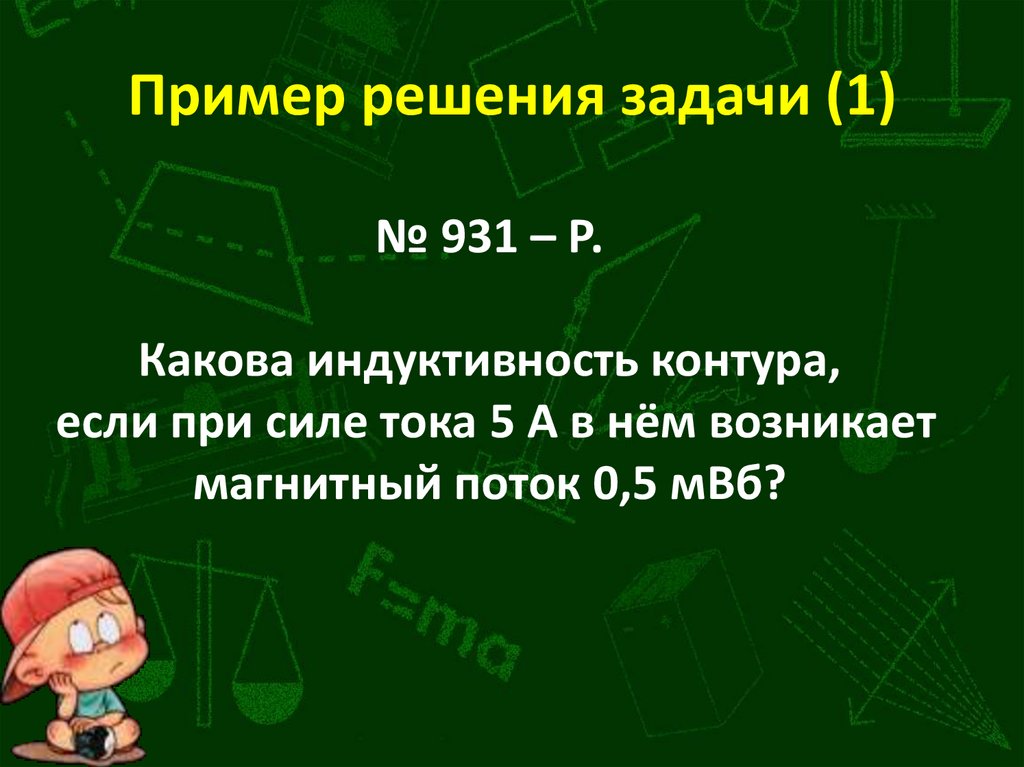 Пример решения задачи (1)

№ 931 – Р.

Какова индуктивность контура, если при силе тока 5 А в нём возникает магнитный поток 0,5 мВб?

F=ma